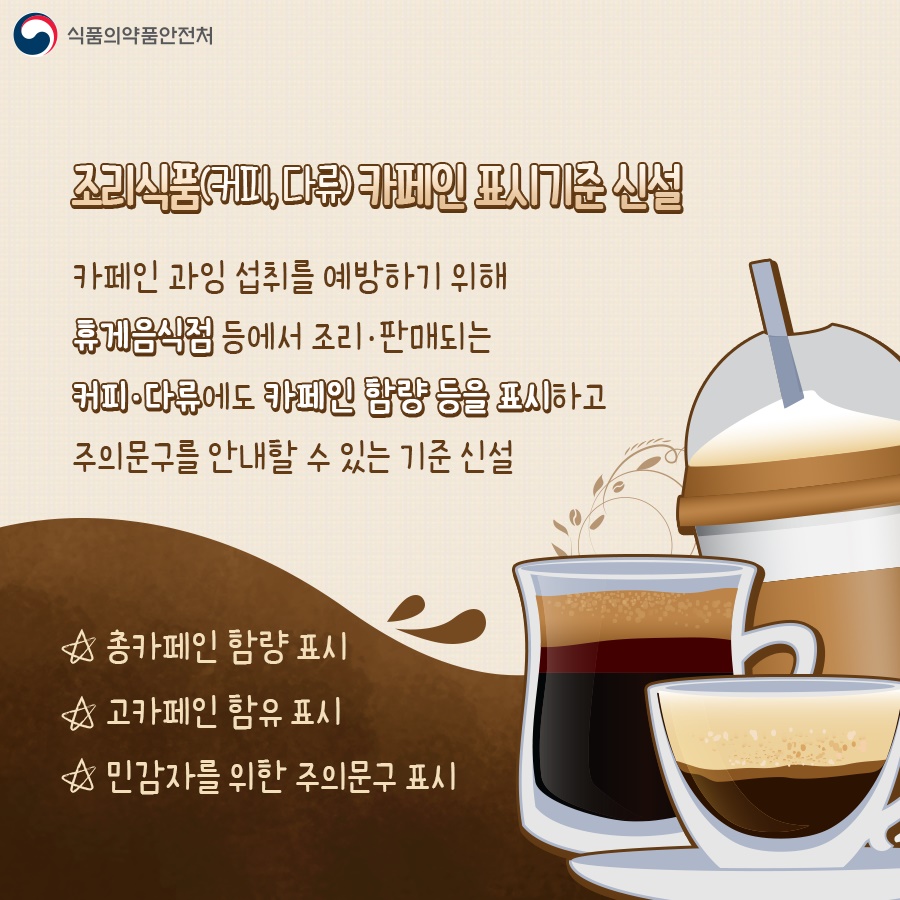 식품의약품안전처

조리식품(커피, 다류) 카페인 표시기준 신설

카페인 과잉 섭취를 예방하기 위해 휴게음식점 등에서 조리·판매되는 커피·다류에도 카페인 함량 등을 표시하고 주의문구를 안내할 수 있는 기준 신설

☆ 총카페인 함량 표시

☆ 고카페인 함유 표시

☆ 민감자를 위한 주의문구 표시